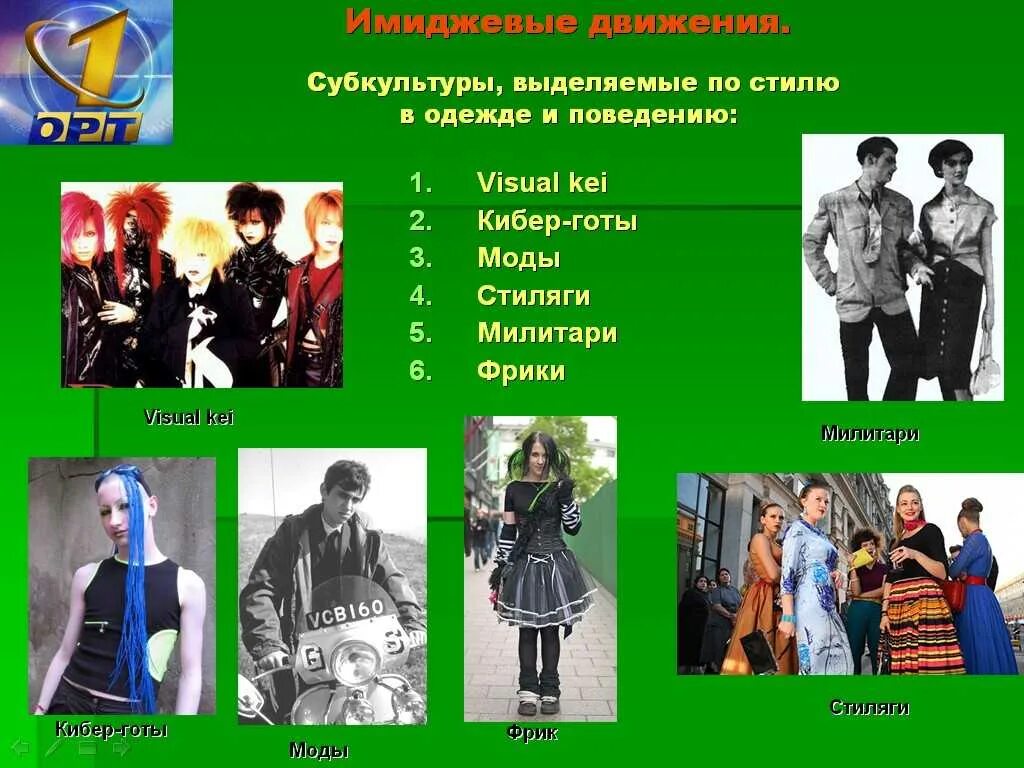 1
ОРТ

Имиджевые движения.

Субкультуры, выделяемые по стилю в одежде и поведению:

1. Visual kei
2. Кибер-готы
3. Моды
4. Стиляги
5. Милитари
6. Фрики

Visual kei

Милитари

VCB160

Кибер-готы

Моды

Фрик

Стиляги